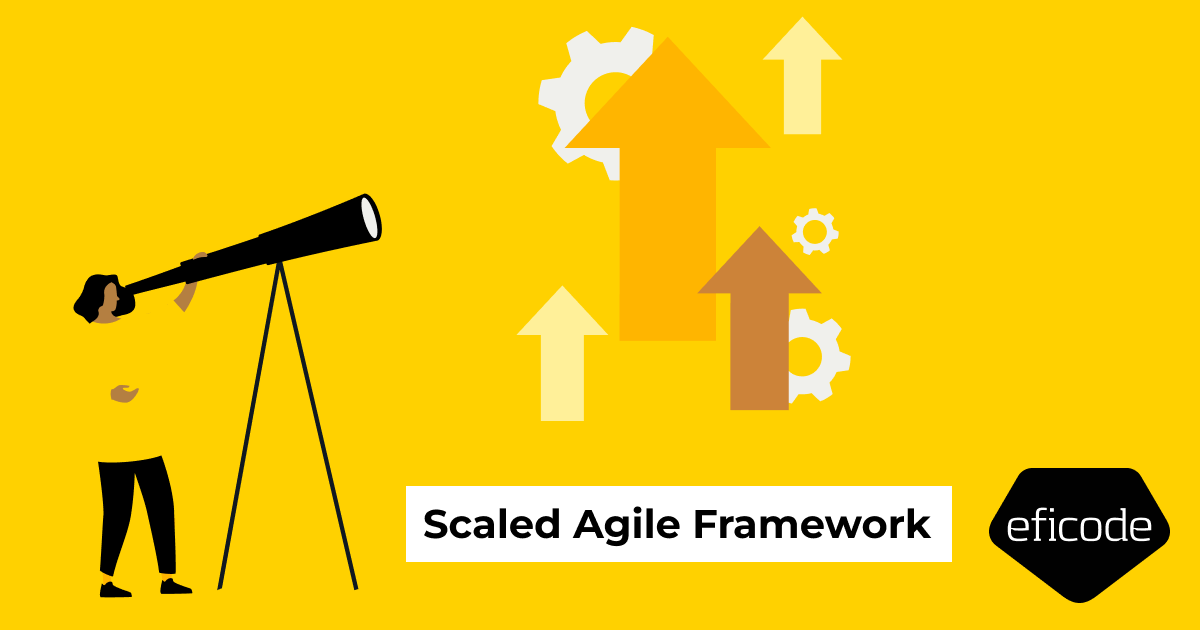 Scaled Agile Framework

eficode